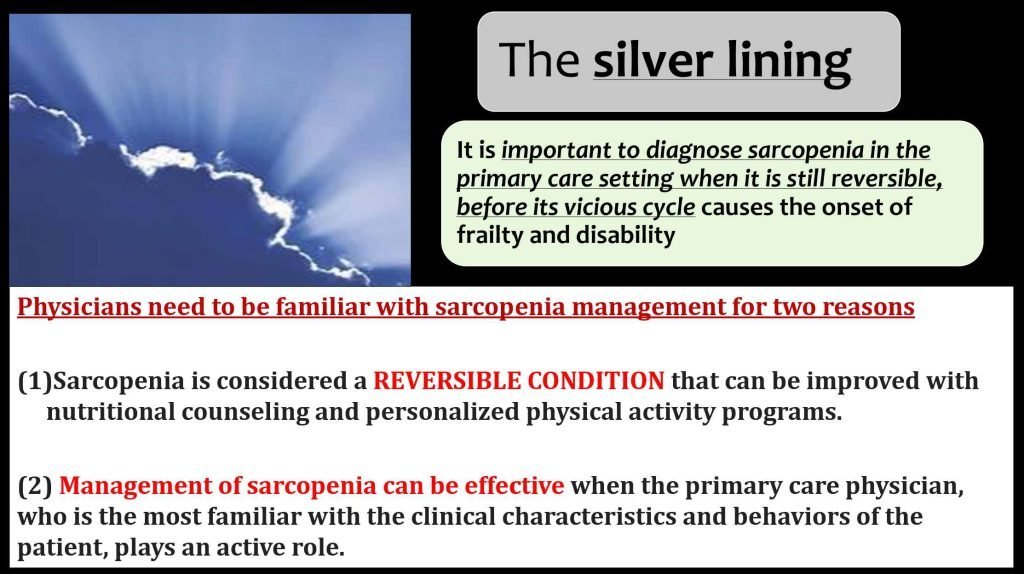 The silver lining

It is important to diagnose sarcopenia in the primary care setting when it is still reversible, before its vicious cycle causes the onset of frailty and disability

Physicians need to be familiar with sarcopenia management for two reasons

(1)Sarcopenia is considered a REVERSIBLE CONDITION that can be improved with nutritional counseling and personalized physical activity programs.

(2) Management of sarcopenia can be effective when the primary care physician, who is the most familiar with the clinical characteristics and behaviors of the patient, plays an active role.